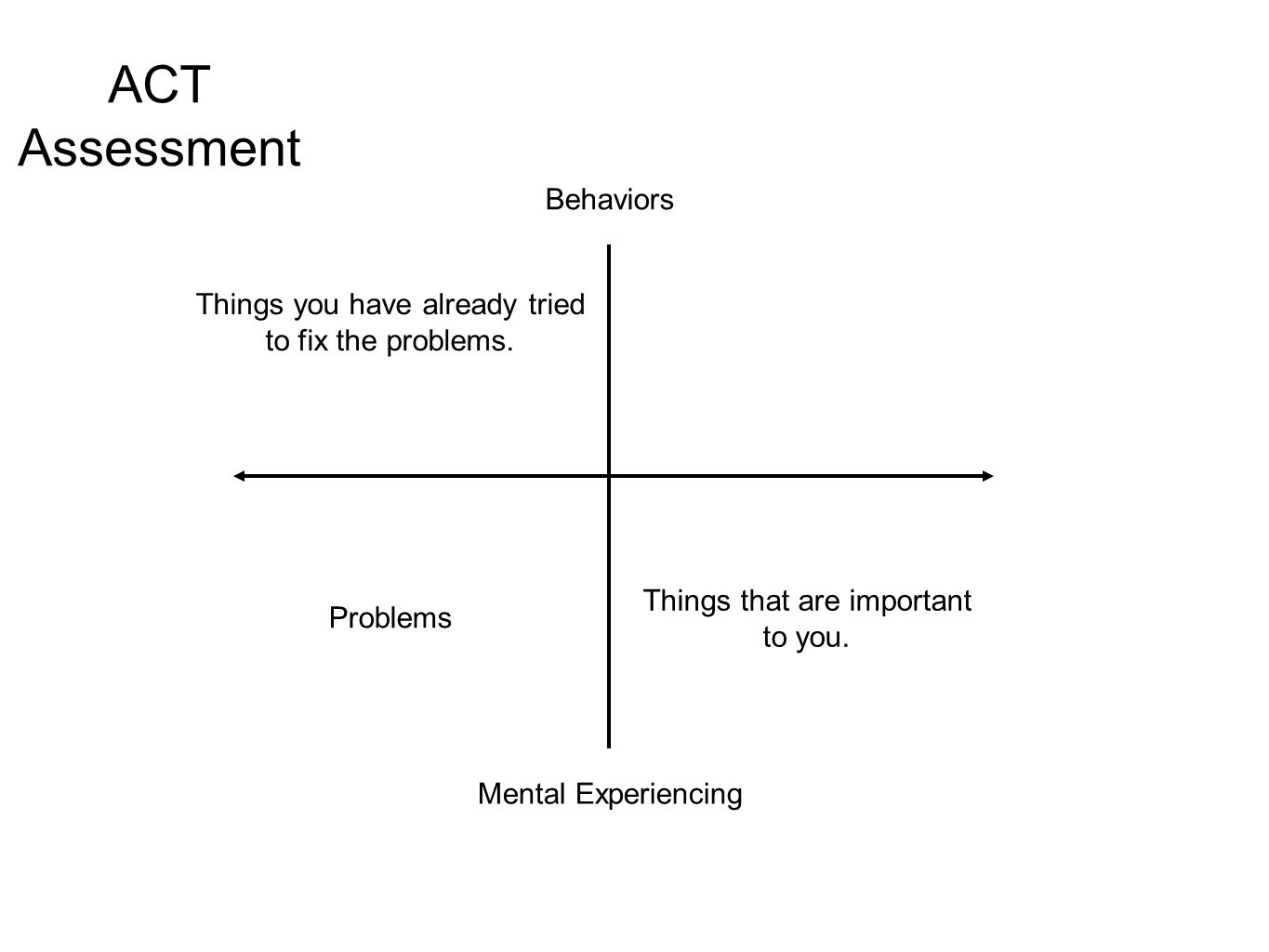 ACT
Assessment

Behaviors

Things you have already tried to fix the problems.

Problems

Things that are important to you.

Mental Experiencing